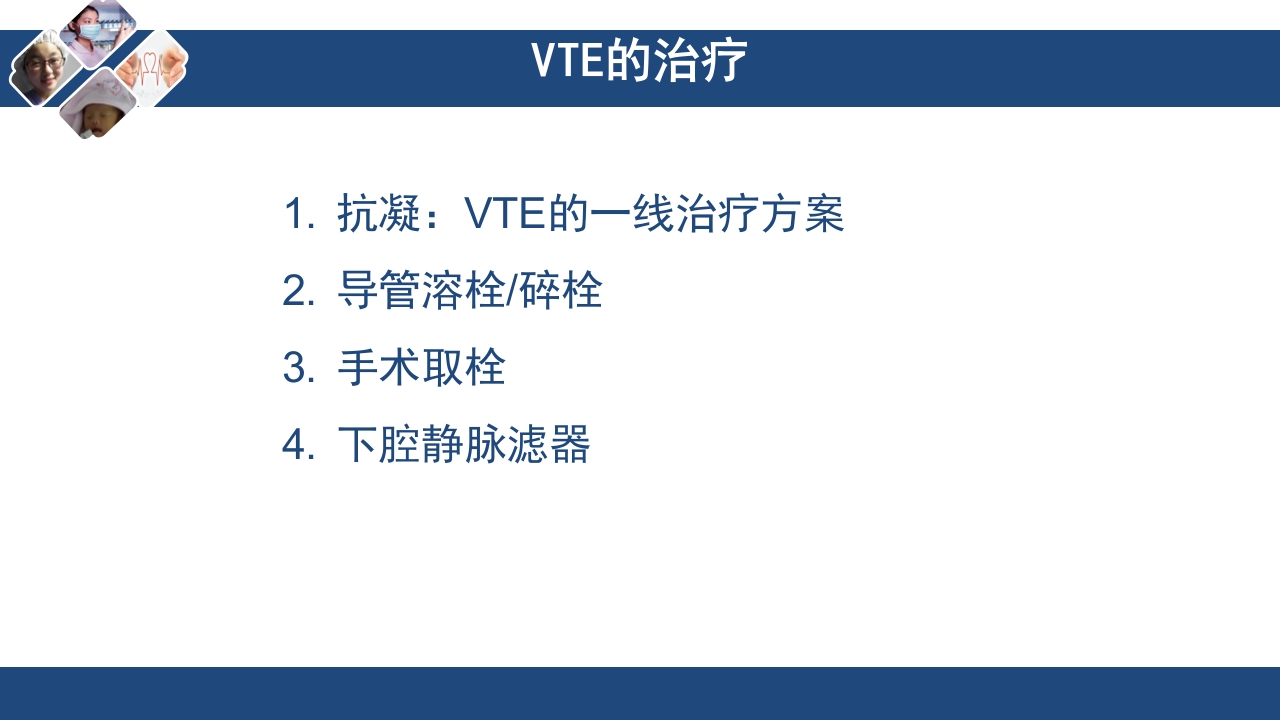 VTE的治疗

1. 抗凝：VTE的一线治疗方案
2. 导管溶栓/碎栓
3. 手术取栓
4. 下腔静脉滤器